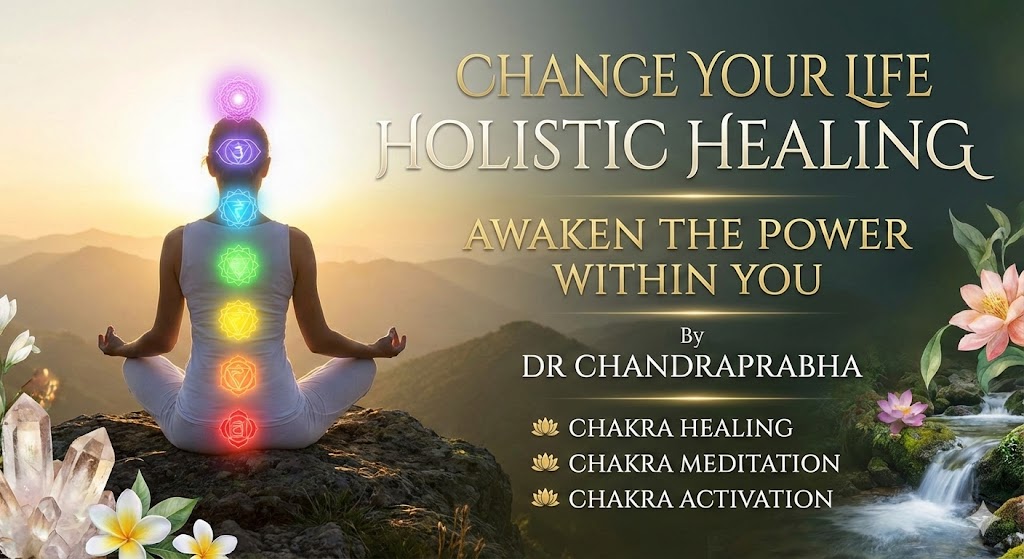 CHANGE YOUR LIFE
HOLISTIC HEALING

AWAKEN THE POWER WITHIN YOU

By
DR CHANDRAPRABHA

CHAKRA HEALING
CHAKRA MEDITATION
CHAKRA ACTIVATION